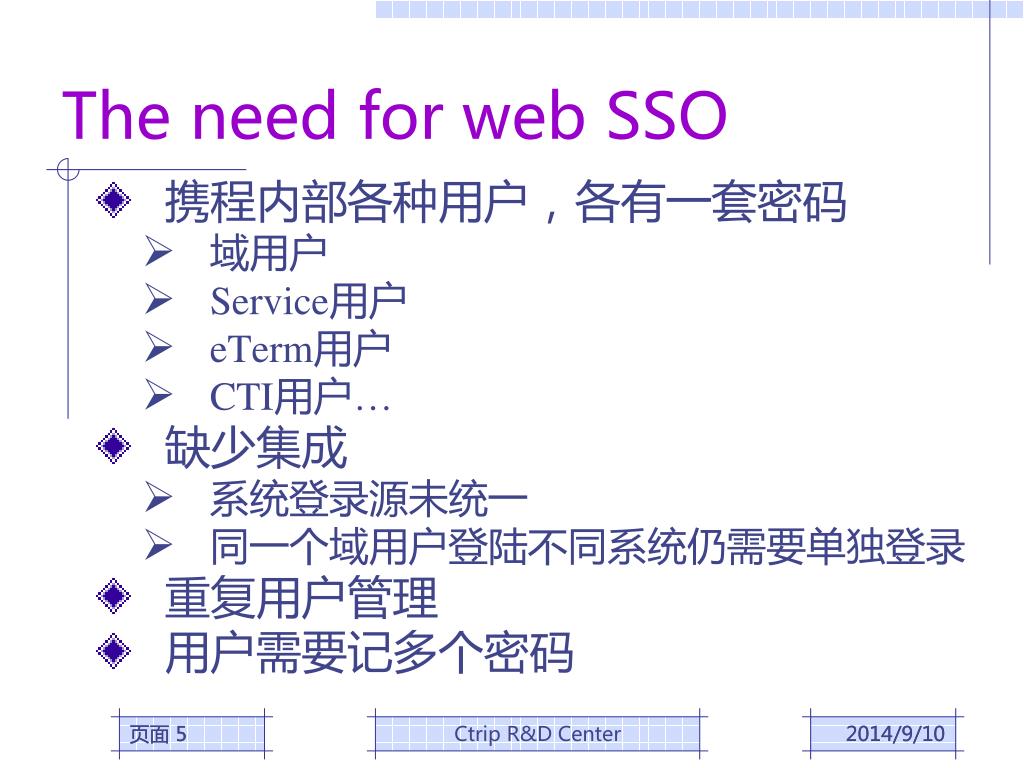 The need for web SSO

携程内部各种用户，各有一套密码

域用户

Service用户

eTerm用户

CTI用户…

缺少集成

系统登录源未统一

同一个域用户登陆不同系统仍需要单独登录

重复用户管理

用户需要记多个密码

页面 5

Ctrip R&D Center

2014/9/10